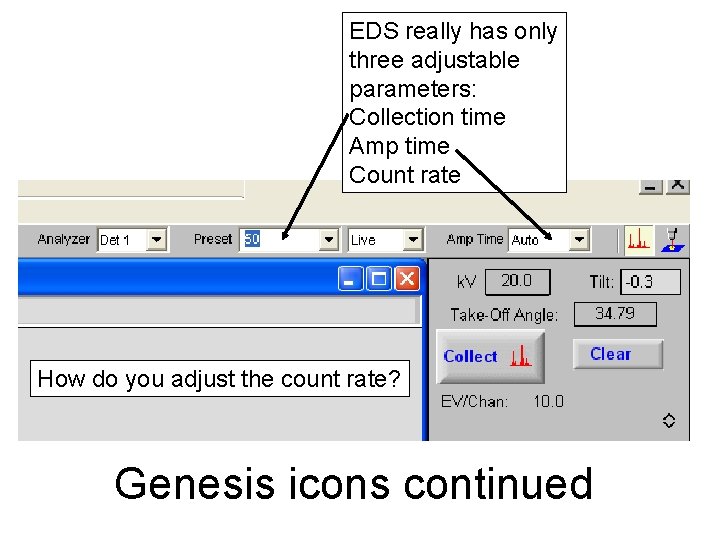 EDS really has only three adjustable parameters:
Collection time
Amp time
Count rate

Analyzer Det 1 Preset 50 Live Amp Time Auto

kV 20.0 Tilt: -0.3
Take-Off Angle: 34.79
Collect
Clear
EV/Chan: 10.0

How do you adjust the count rate?

Genesis icons continued